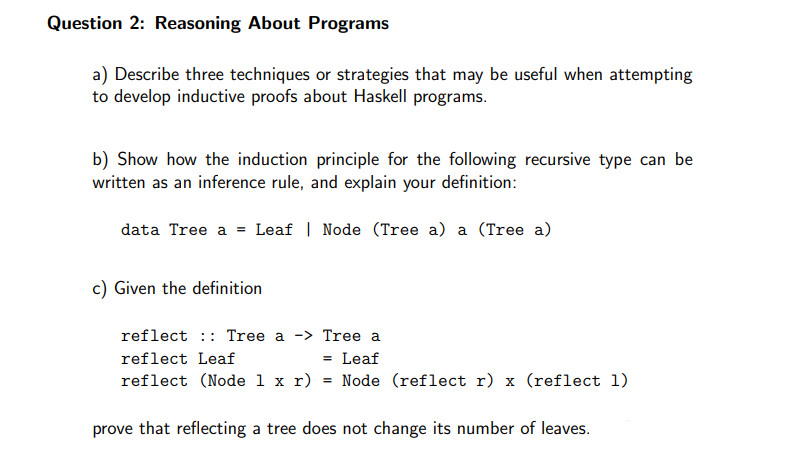 Question 2: Reasoning About Programs

a) Describe three techniques or strategies that may be useful when attempting to develop inductive proofs about Haskell programs.

b) Show how the induction principle for the following recursive type can be written as an inference rule, and explain your definition:

data Tree a = Leaf | Node (Tree a) a (Tree a)

c) Given the definition

reflect :: Tree a -> Tree a
reflect Leaf = Leaf
reflect (Node l x r) = Node (reflect r) x (reflect l)

prove that reflecting a tree does not change its number of leaves.